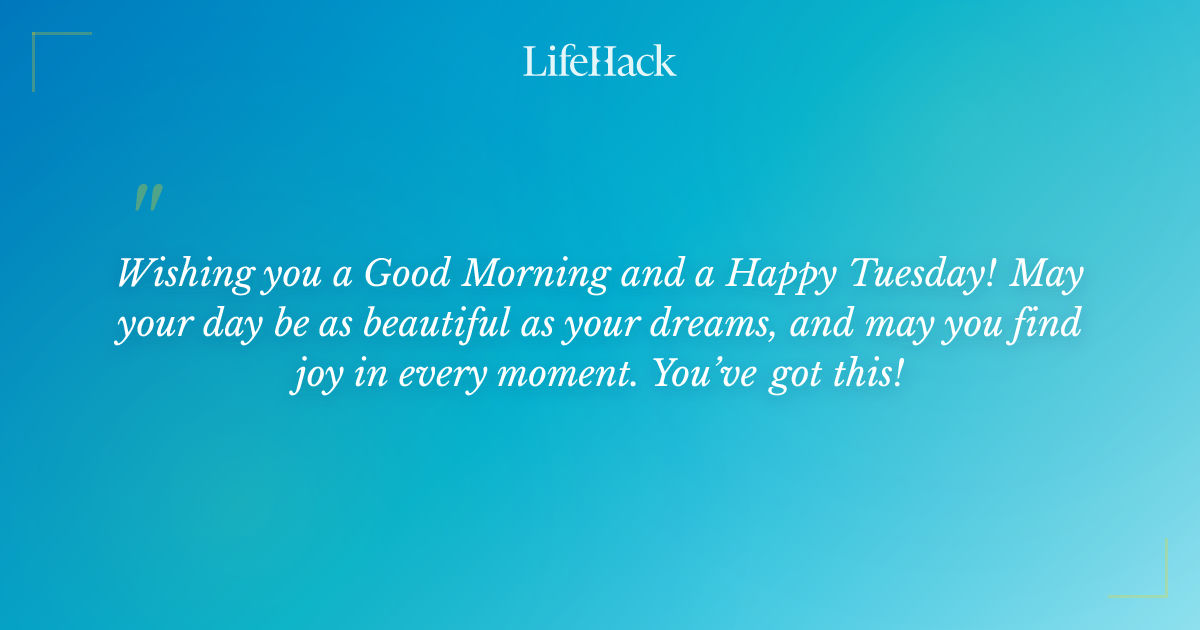 LifeHack

"

Wishing you a Good Morning and a Happy Tuesday! May your day be as beautiful as your dreams, and may you find joy in every moment. You've got this!